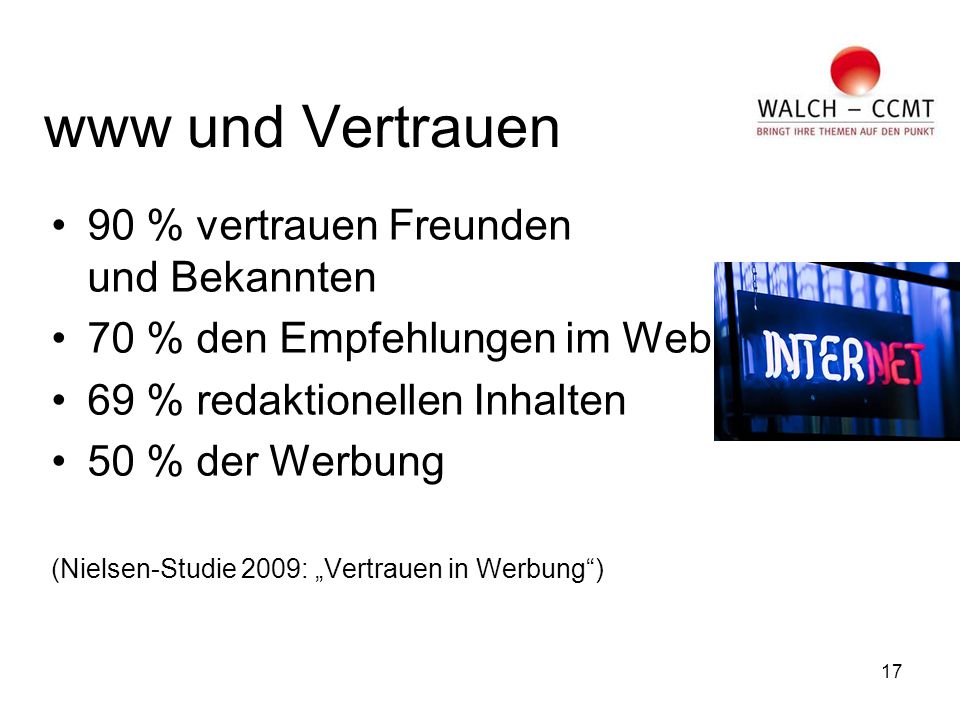 WALCH – CCMT
BRINGT IHRE THEMEN AUF DEN PUNKT

www und Vertrauen

• 90 % vertrauen Freunden und Bekannten
• 70 % den Empfehlungen im Web
• 69 % redaktionellen Inhalten
• 50 % der Werbung

INTERNET

(Nielsen-Studie 2009: „Vertrauen in Werbung“)

17